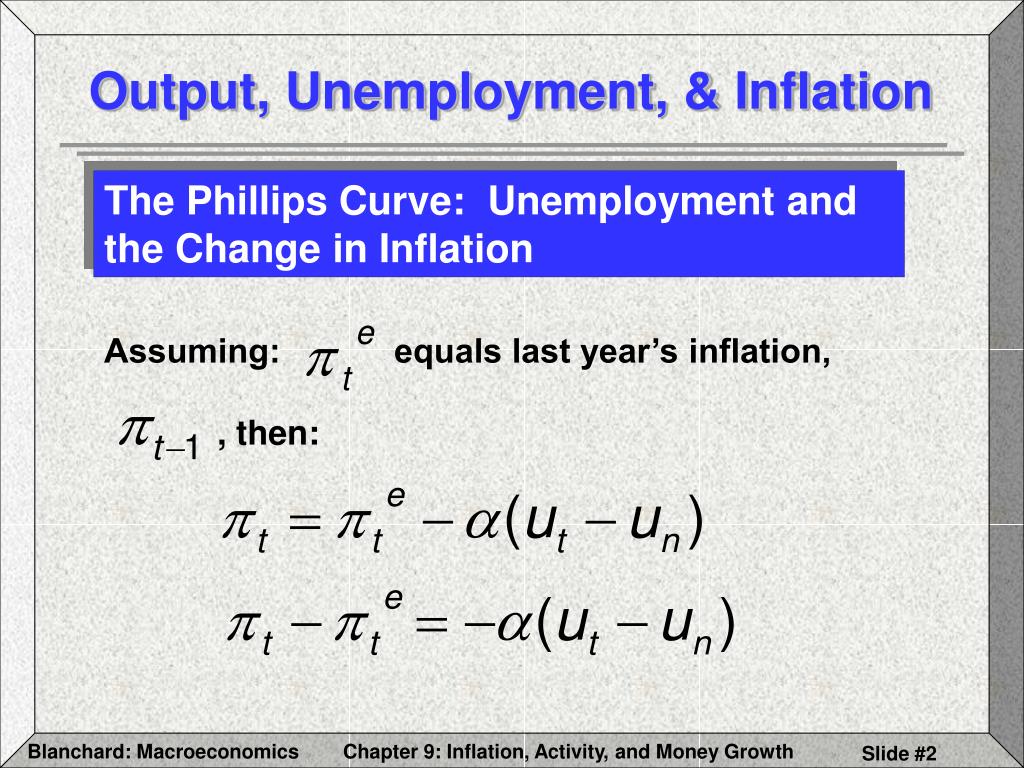 Output, Unemployment, & Inflation

The Phillips Curve: Unemployment and the Change in Inflation

Assuming: $\pi_t^e$ equals last year's inflation, $\pi_{t-1}$ , then:

$\pi_t = \pi_t^e - \alpha(u_t - u_n)$

$\pi_t - \pi_t^e = -\alpha(u_t - u_n)$

Blanchard: Macroeconomics Chapter 9: Inflation, Activity, and Money Growth Slide #2